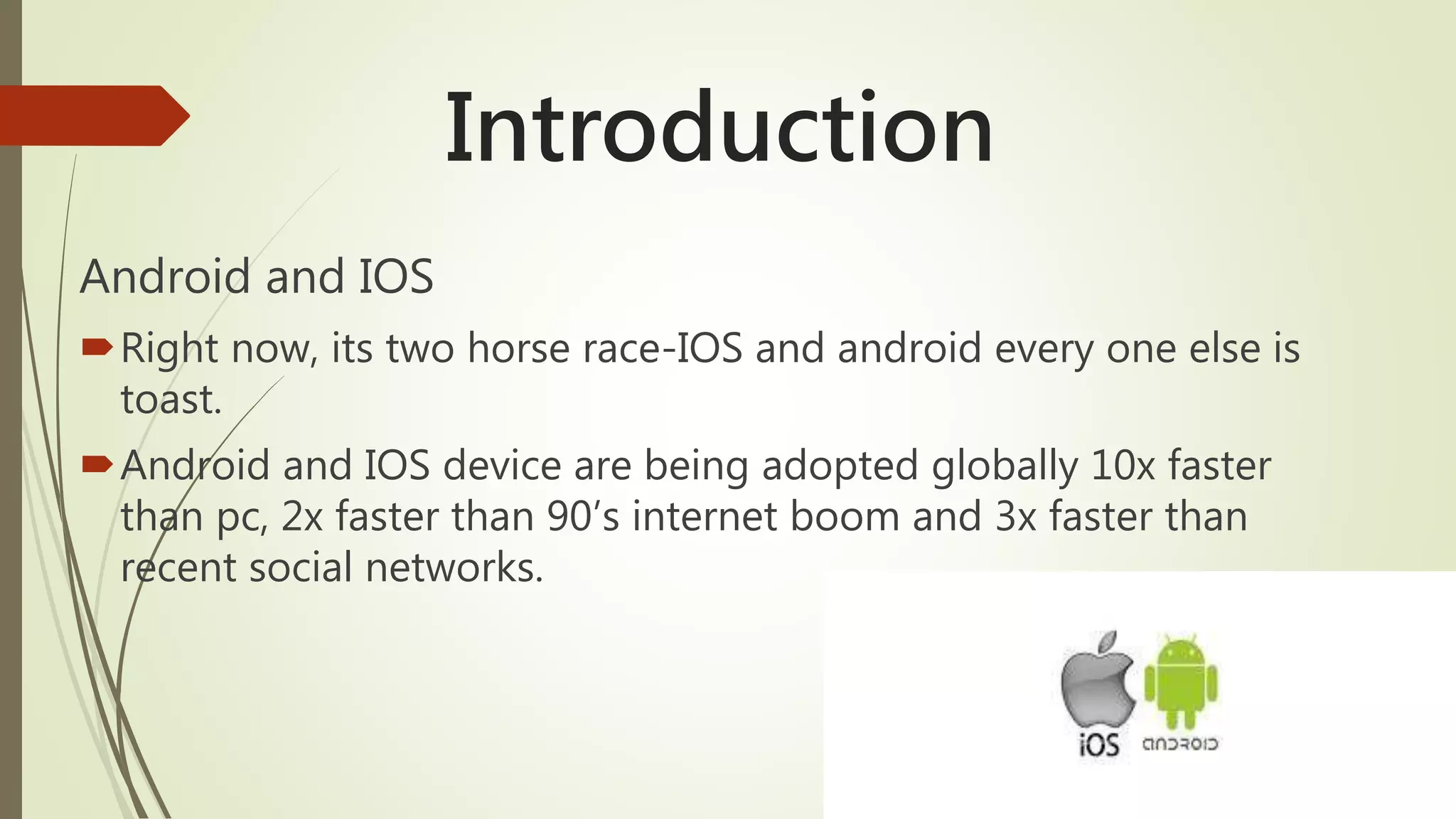 Introduction

Android and IOS

Right now, its two horse race-IOS and android every one else is toast.

Android and IOS device are being adopted globally 10x faster than pc, 2x faster than 90’s internet boom and 3x faster than recent social networks.

iOS ANDROID